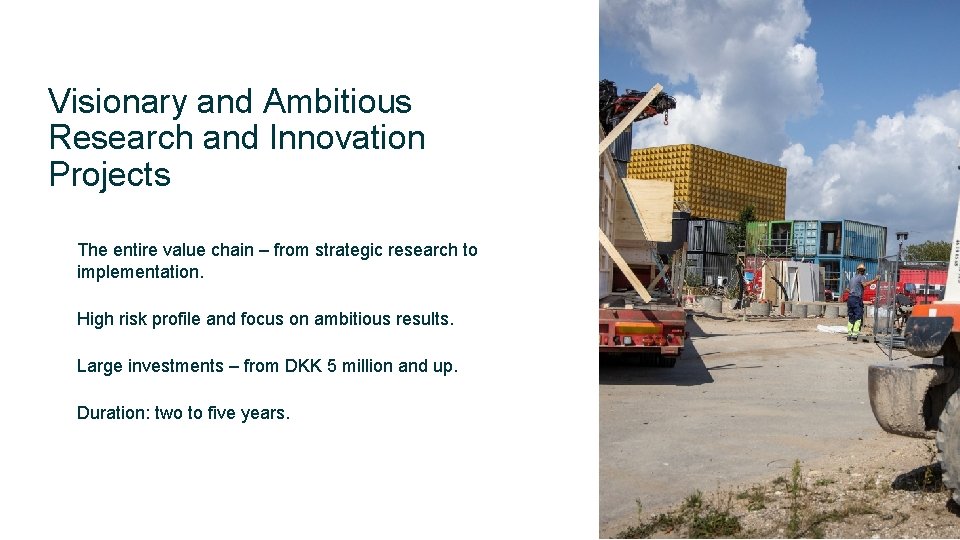 Visionary and Ambitious Research and Innovation Projects

The entire value chain – from strategic research to implementation.

High risk profile and focus on ambitious results.

Large investments – from DKK 5 million and up.

Duration: two to five years.